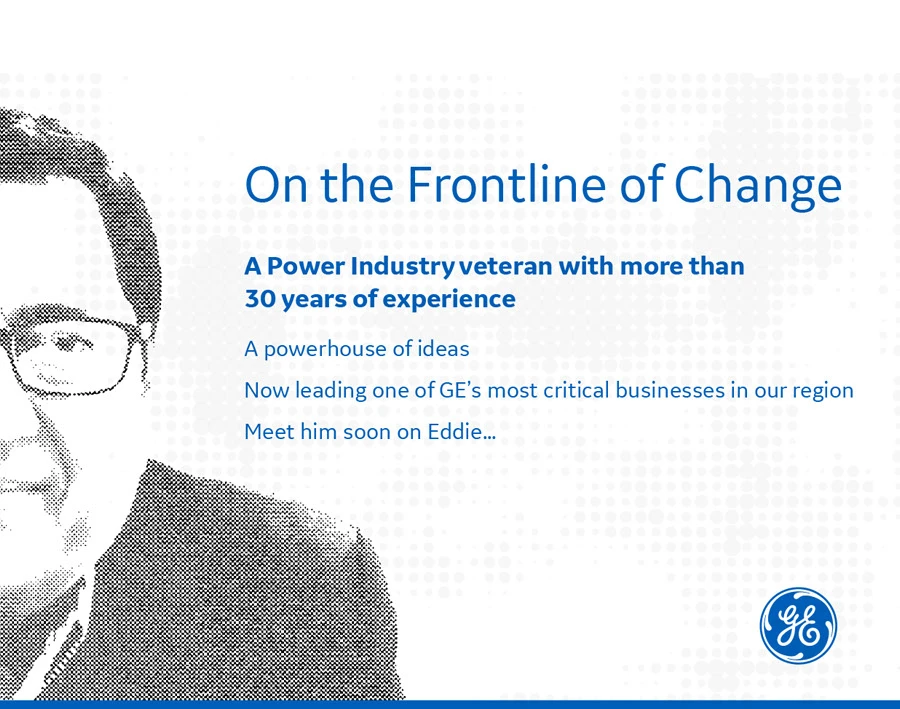 On the Frontline of Change

A Power Industry veteran with more than 30 years of experience

A powerhouse of ideas

Now leading one of GE's most critical businesses in our region

Meet him soon on Eddie...

GE